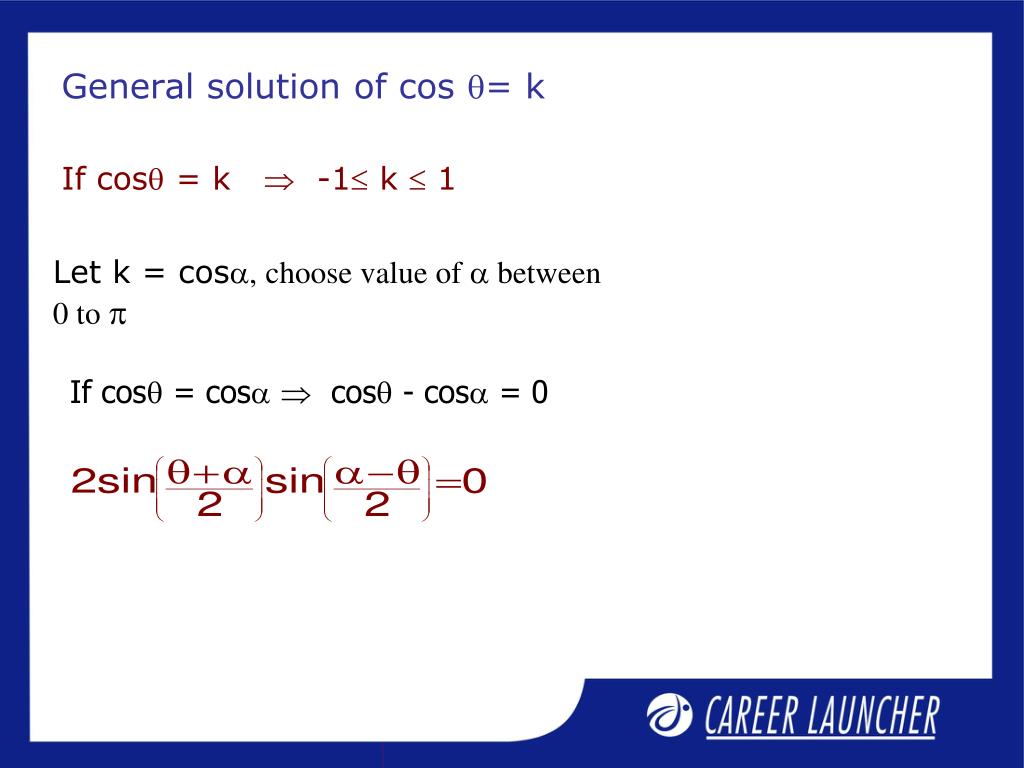 General solution of cos $\theta$= k

If cos$\theta$ = k $\Rightarrow$ -1$\leq$ k $\leq$ 1

Let k = cos$\alpha$, choose value of $\alpha$ between 0 to $\pi$

If cos$\theta$ = cos$\alpha$ $\Rightarrow$ cos$\theta$ - cos$\alpha$ = 0

$2\sin\left(\frac{\theta+\alpha}{2}\right)\sin\left(\frac{\alpha-\theta}{2}\right)=0$

CAREER LAUNCHER